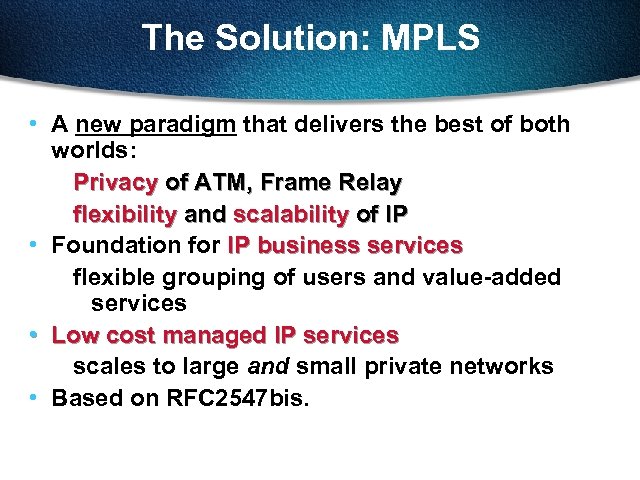 The Solution: MPLS

• A new paradigm that delivers the best of both worlds:

Privacy of ATM, Frame Relay

flexibility and scalability of IP

• Foundation for IP business services

flexible grouping of users and value-added services

• Low cost managed IP services

scales to large and small private networks

• Based on RFC2547bis.